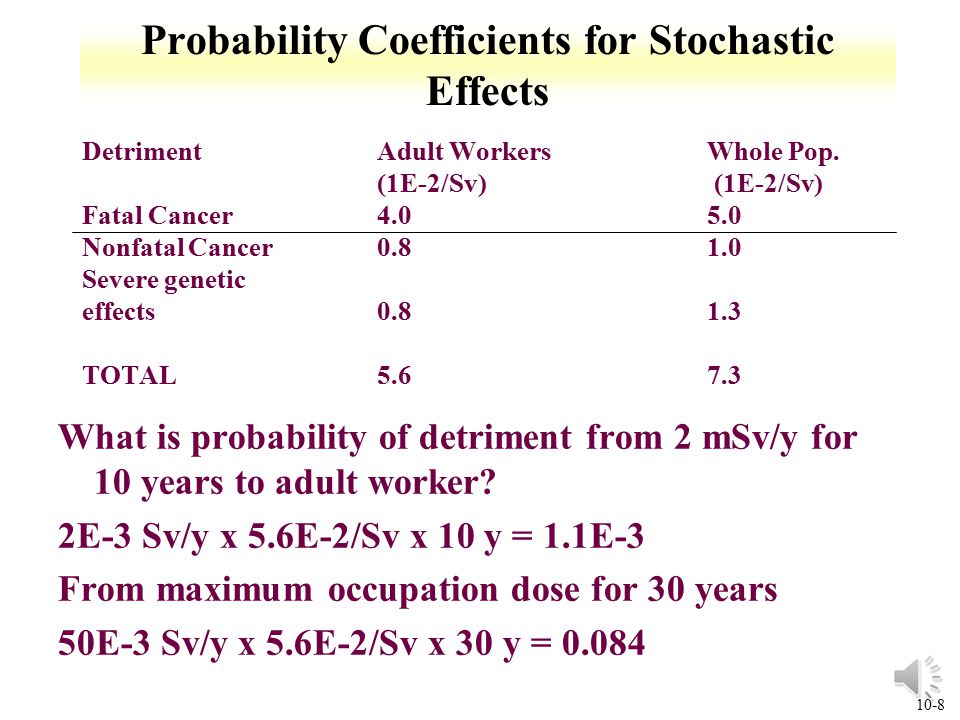 Probability Coefficients for Stochastic Effects

| Detriment | Adult Workers (1E-2/Sv) | Whole Pop. (1E-2/Sv) |
|---|---|---|
| Fatal Cancer | 4.0 | 5.0 |
| Nonfatal Cancer | 0.8 | 1.0 |
| Severe genetic effects | 0.8 | 1.3 |
| TOTAL | 5.6 | 7.3 |

What is probability of detriment from 2 mSv/y for 10 years to adult worker?

2E-3 Sv/y x 5.6E-2/Sv x 10 y = 1.1E-3

From maximum occupation dose for 30 years

50E-3 Sv/y x 5.6E-2/Sv x 30 y = 0.084

10-8